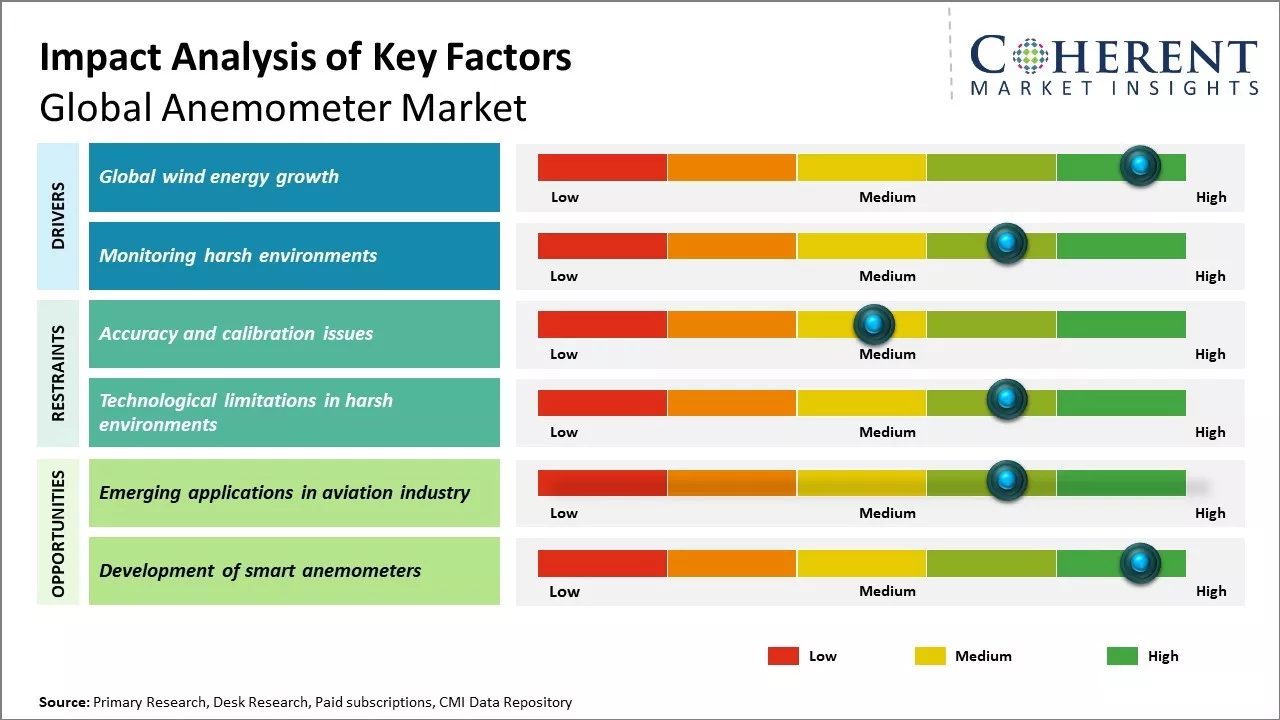 Impact Analysis of Key Factors
Global Anemometer Market

COHERENT
MARKET INSIGHTS

DRIVERS

Global wind energy growth
Low Medium High

Monitoring harsh environments
Low Medium High

RESTRAINTS

Accuracy and calibration issues
Low Medium High

Technological limitations in harsh environments
Low Medium High

OPPORTUNITIES

Emerging applications in aviation industry
Low Medium High

Development of smart anemometers
Low Medium High

Low Medium High

Source: Primary Research, Desk Research, Paid subscriptions, CMI Data Repository